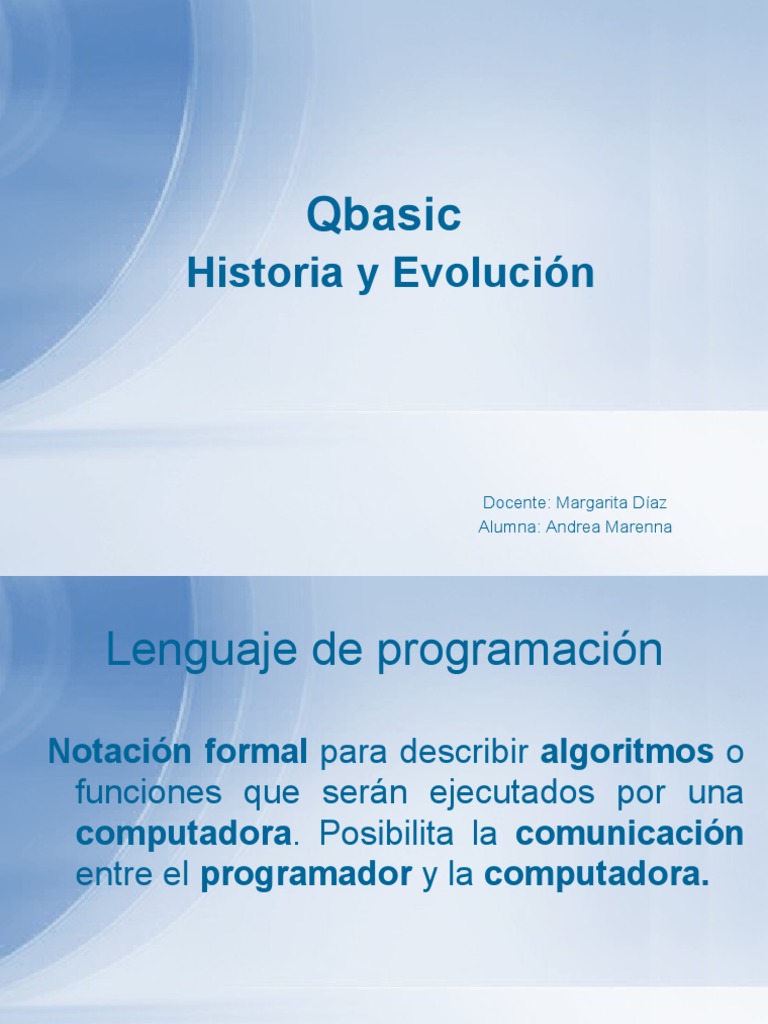 Qbasic
Historia y Evolución

Docente: Margarita Díaz
Alumna: Andrea Marenna

Lenguaje de programación

Notación formal para describir algoritmos o funciones que serán ejecutados por una computadora. Posibilita la comunicación entre el programador y la computadora.